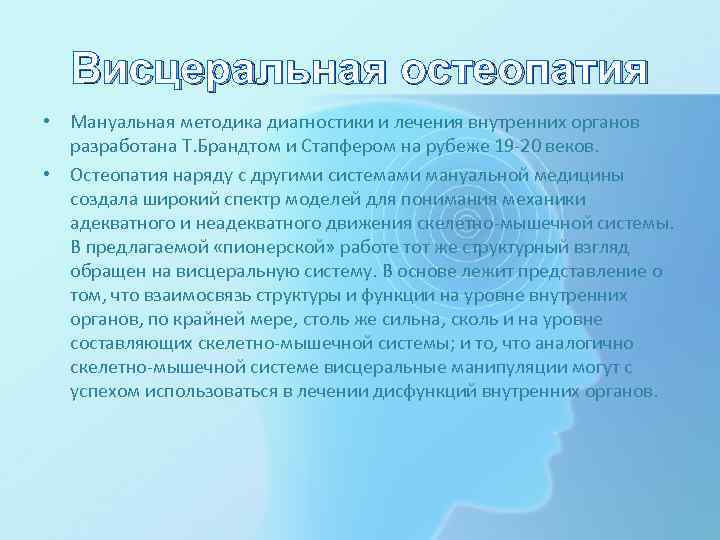 Висцеральная остеопатия

• Мануальная методика диагностики и лечения внутренних органов разработана Т.Брандтом и Стапфером на рубеже 19-20 веков.

• Остеопатия наряду с другими системами мануальной медицины создала широкий спектр моделей для понимания механики адекватного и неадекватного движения скелетно-мышечной системы. В предлагаемой «пионерской» работе тот же структурный взгляд обращен на висцеральную систему. В основе лежит представление о том, что взаимосвязь структуры и функции на уровне внутренних органов, по крайней мере, столь же сильна, сколь и на уровне составляющих скелетно-мышечной системы; и то, что аналогично скелетно-мышечной системе висцеральные манипуляции могут с успехом использоваться в лечении дисфункций внутренних органов.